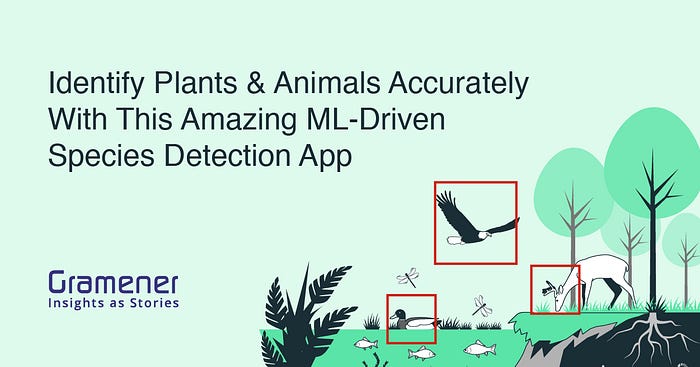 Identify Plants & Animals Accurately With This Amazing ML-Driven Species Detection App

Gramener
Insights as Stories